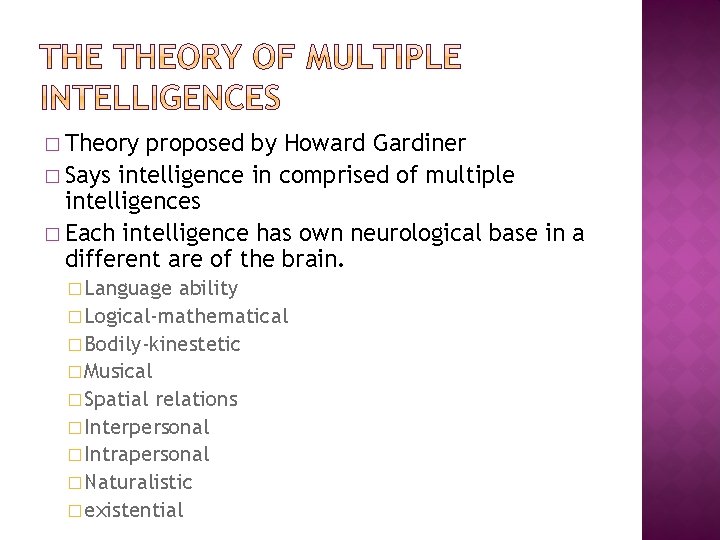 THE THEORY OF MULTIPLE INTELLIGENCES

□ Theory proposed by Howard Gardiner
□ Says intelligence in comprised of multiple intelligences
□ Each intelligence has own neurological base in a different are of the brain.
□ Language ability
□ Logical-mathematical
□ Bodily-kinestetic
□ Musical
□ Spatial relations
□ Interpersonal
□ Intrapersonal
□ Naturalistic
□ existential